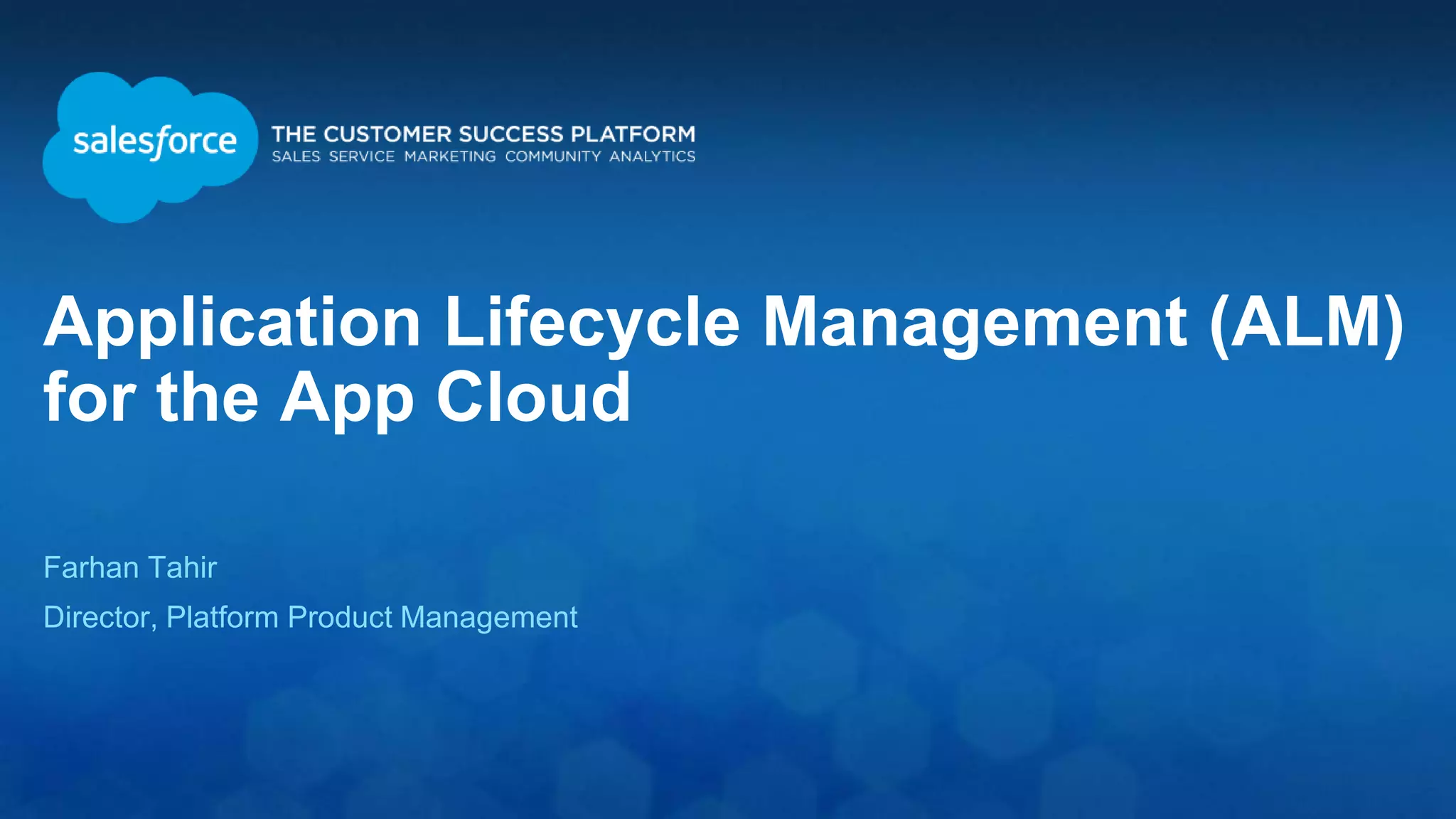 salesforce

THE CUSTOMER SUCCESS PLATFORM
SALES SERVICE MARKETING COMMUNITY ANALYTICS

Application Lifecycle Management (ALM) for the App Cloud

Farhan Tahir

Director, Platform Product Management